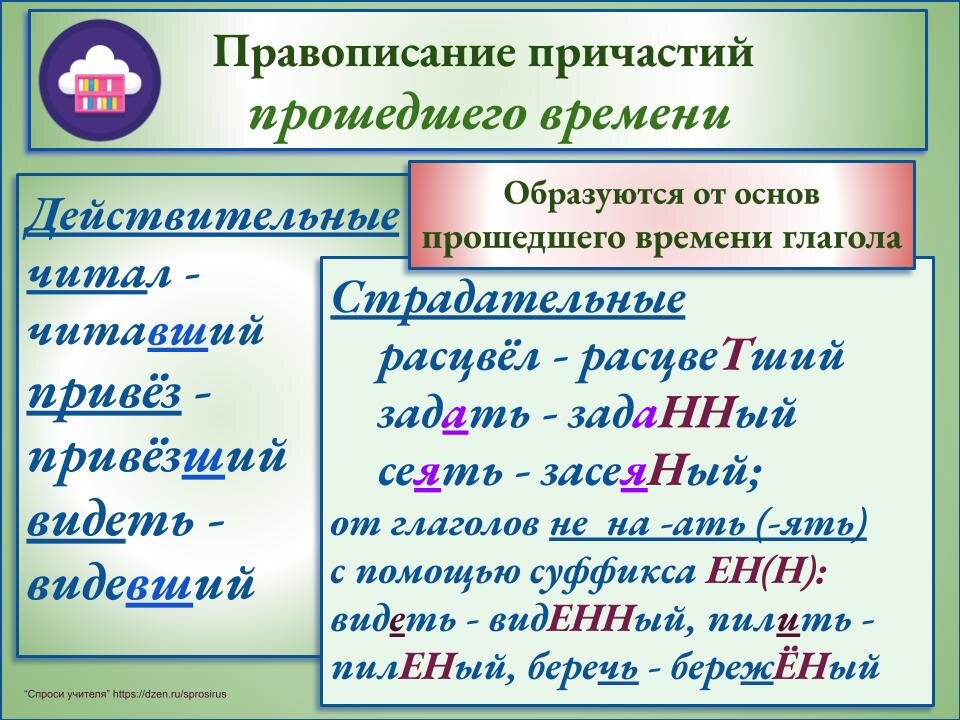 Правописание причастий прошедшего времени

Образуются от основ прошедшего времени глагола

Действительные
читал - читавший
привёз - привёзший
видеть - видевший

Страдательные
расцвёл - расцвеТший
задать - задаННый
сеять - засеяНый;
от глаголов не на -ать (-ять) с помощью суффикса ЕН(Н):
видеть - видЕННый, пилить - пилЕНый, беречь - бережЁНый

"Спроси учителя" https://dzen.ru/sprosirus